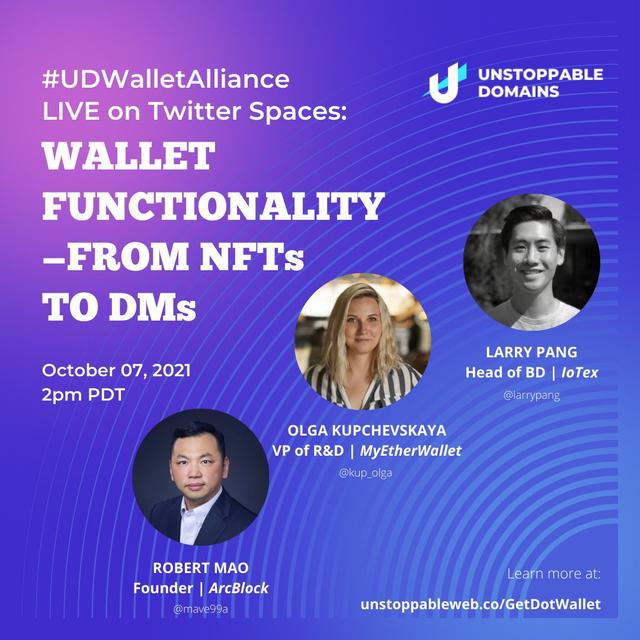 #UDWalletAlliance
LIVE on Twitter Spaces:

UNSTOPPABLE DOMAINS

WALLET FUNCTIONALITY –FROM NFTs TO DMs

October 07, 2021
2pm PDT

LARRY PANG
Head of BD | IoTex
@larrypang

OLGA KUPCHEVSKAYA
VP of R&D | MyEtherWallet
@kup_olga

ROBERT MAO
Founder | ArcBlock
@mave99a

Learn more at:
unstoppableweb.co/GetDotWallet